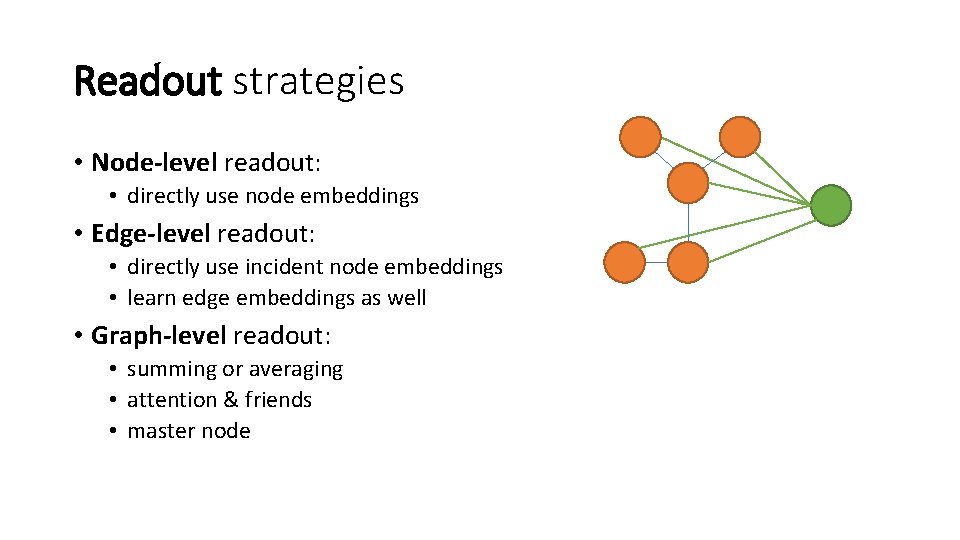 Readout strategies

• Node-level readout:
  • directly use node embeddings
• Edge-level readout:
  • directly use incident node embeddings
  • learn edge embeddings as well
• Graph-level readout:
  • summing or averaging
  • attention & friends
  • master node